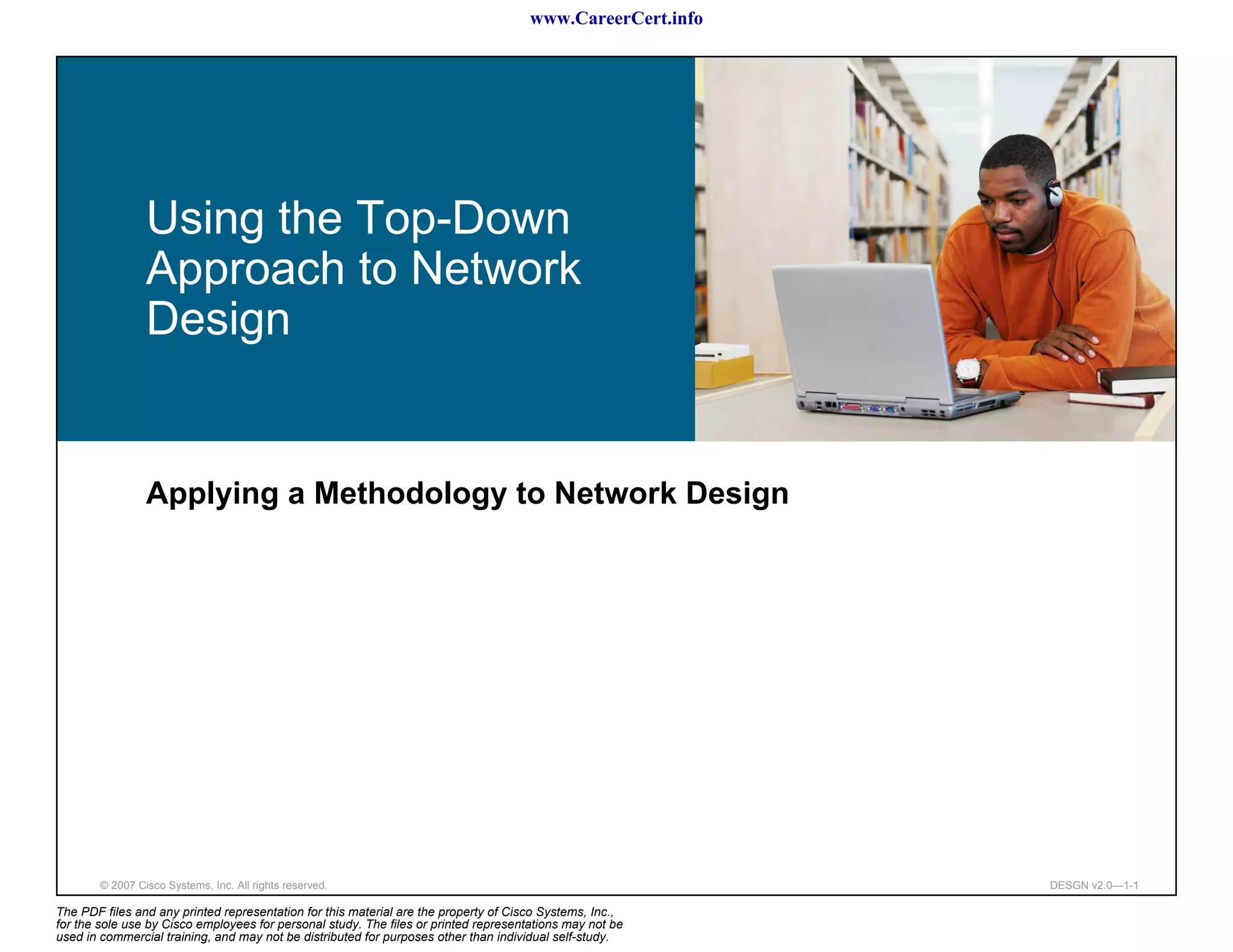 www.CareerCert.info

Using the Top-Down Approach to Network Design

Applying a Methodology to Network Design

© 2007 Cisco Systems, Inc. All rights reserved.

DESGN v2.0—1-1

The PDF files and any printed representation for this material are the property of Cisco Systems, Inc., for the sole use by Cisco employees for personal study. The files or printed representations may not be used in commercial training, and may not be distributed for purposes other than individual self-study.